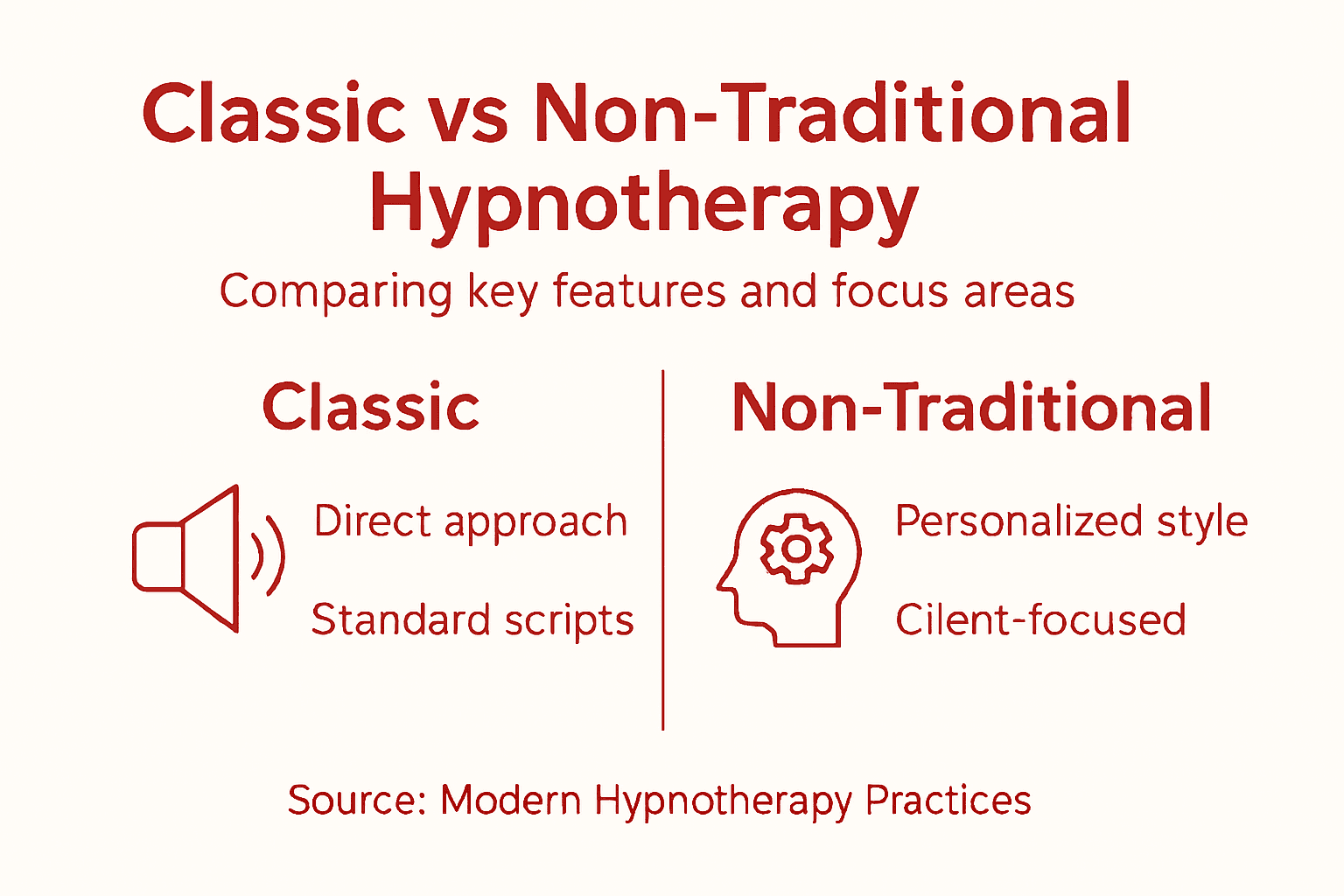 Classic vs Non-Traditional Hypnotherapy

Comparing key features and focus areas

Classic

Direct approach

Standard scripts

Non-Traditional

Personalized style

Cilent-focused

Source: Modern Hypnotherapy Practices